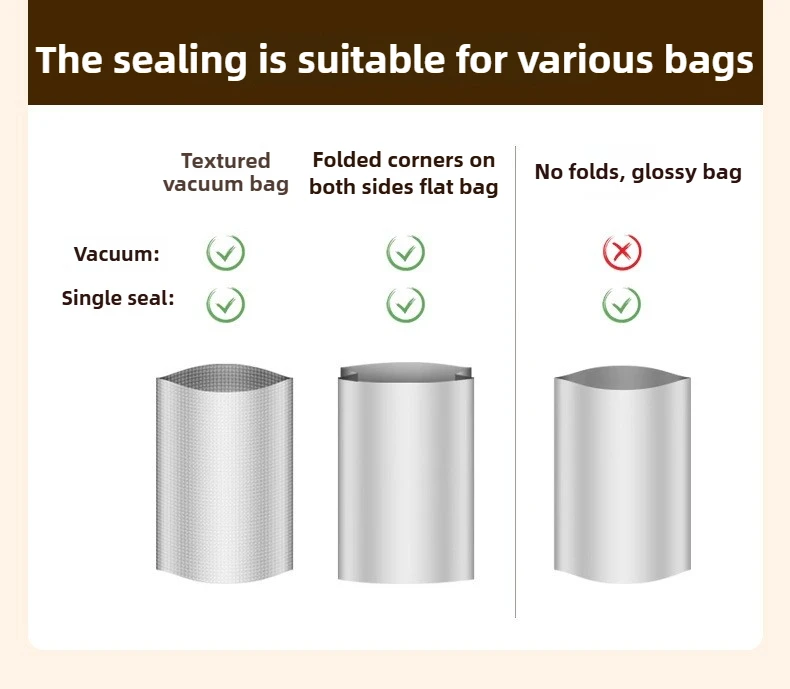 The sealing is suitable for various bags

|  | Textured vacuum bag | Folded corners on both sides flat bag | No folds, glossy bag |
|---|---|---|---|
| Vacuum: | ✓ | ✓ | ✗ |
| Single seal: | ✓ | ✓ | ✓ |